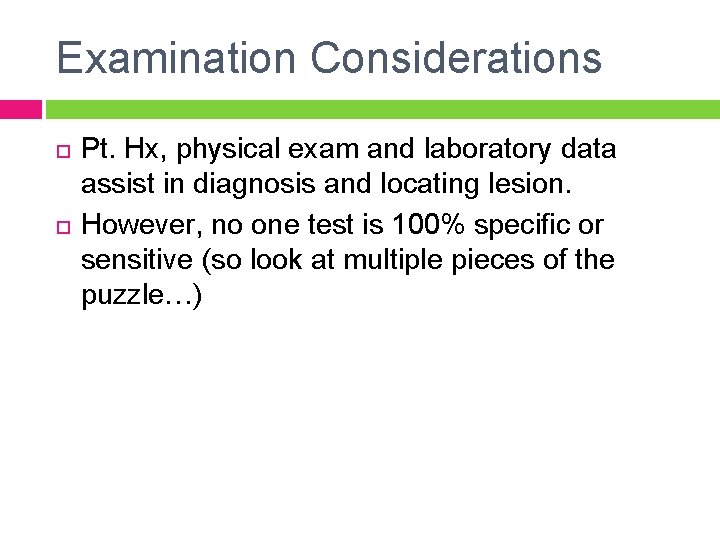 Examination Considerations

Pt. Hx, physical exam and laboratory data assist in diagnosis and locating lesion.

However, no one test is 100% specific or sensitive (so look at multiple pieces of the puzzle…)